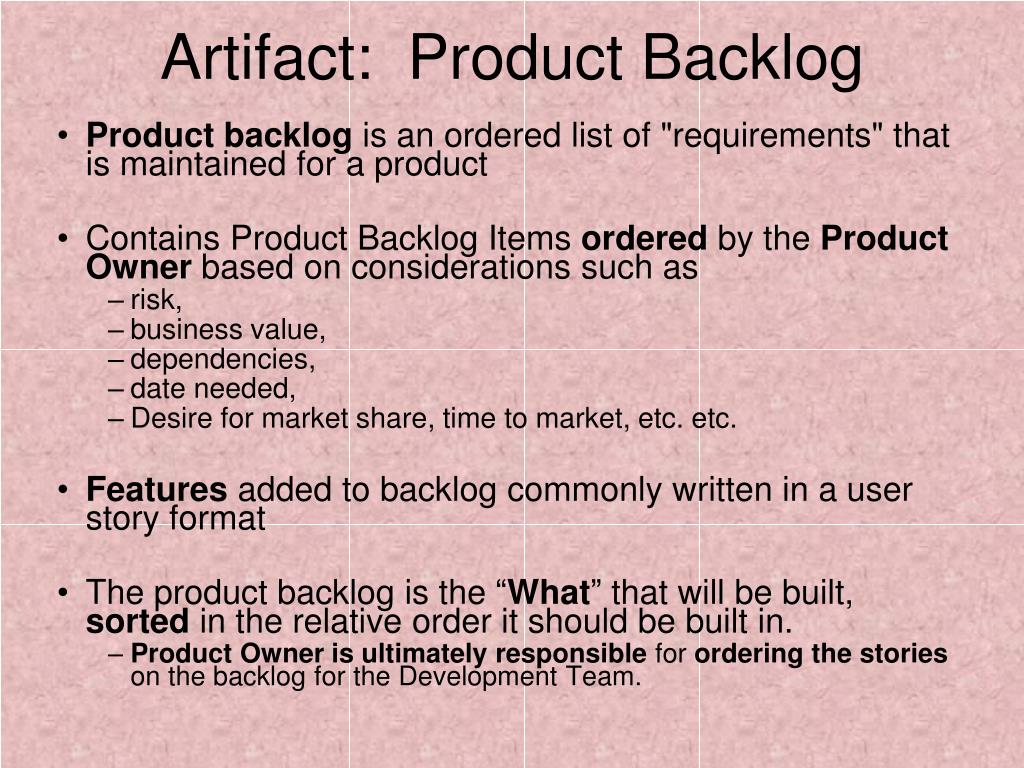 Artifact:  Product Backlog

• Product backlog is an ordered list of "requirements" that is maintained for a product

• Contains Product Backlog Items ordered by the Product Owner based on considerations such as
– risk,
– business value,
– dependencies,
– date needed,
– Desire for market share, time to market, etc. etc.

• Features added to backlog commonly written in a user story format

• The product backlog is the “What” that will be built, sorted in the relative order it should be built in.
– Product Owner is ultimately responsible for ordering the stories on the backlog for the Development Team.